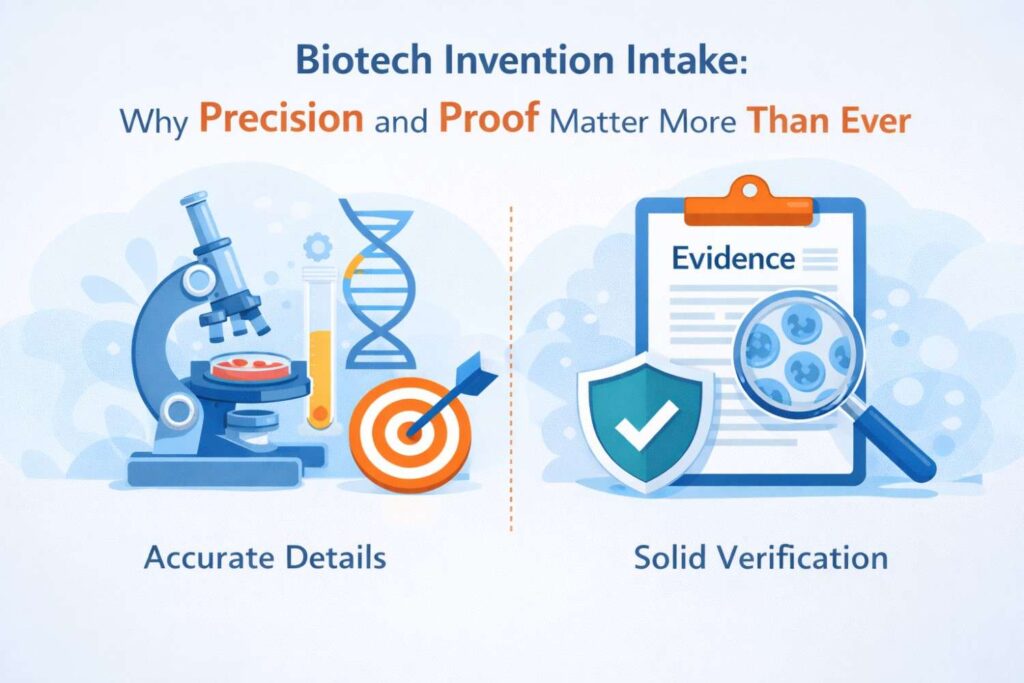 Biotech Invention Intake:
Why Precision and Proof Matter More Than Ever

Evidence

Accurate Details

Solid Verification